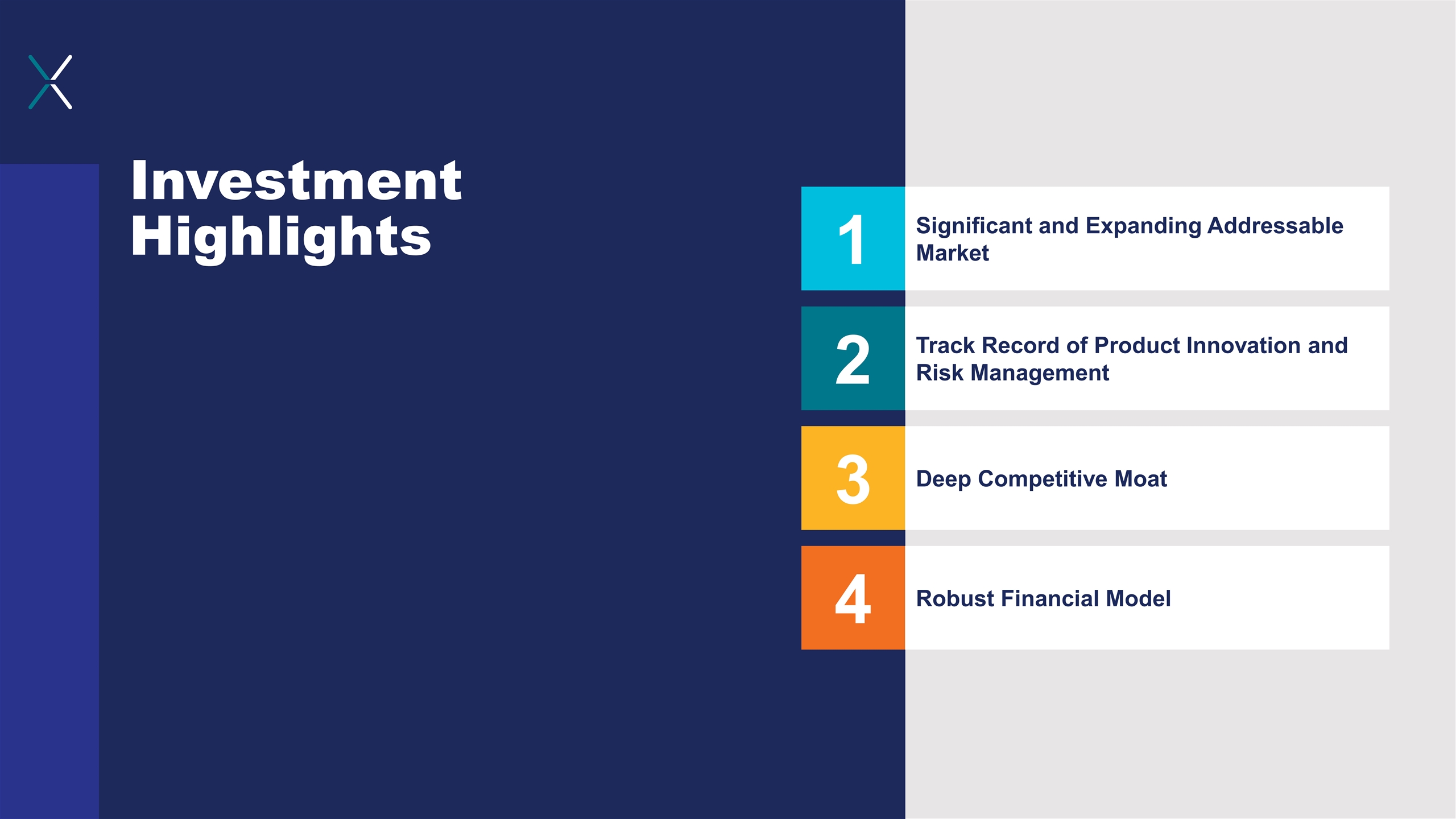 Investment Highlights

1 Significant and Expanding Addressable Market

2 Track Record of Product Innovation and Risk Management

3 Deep Competitive Moat

4 Robust Financial Model